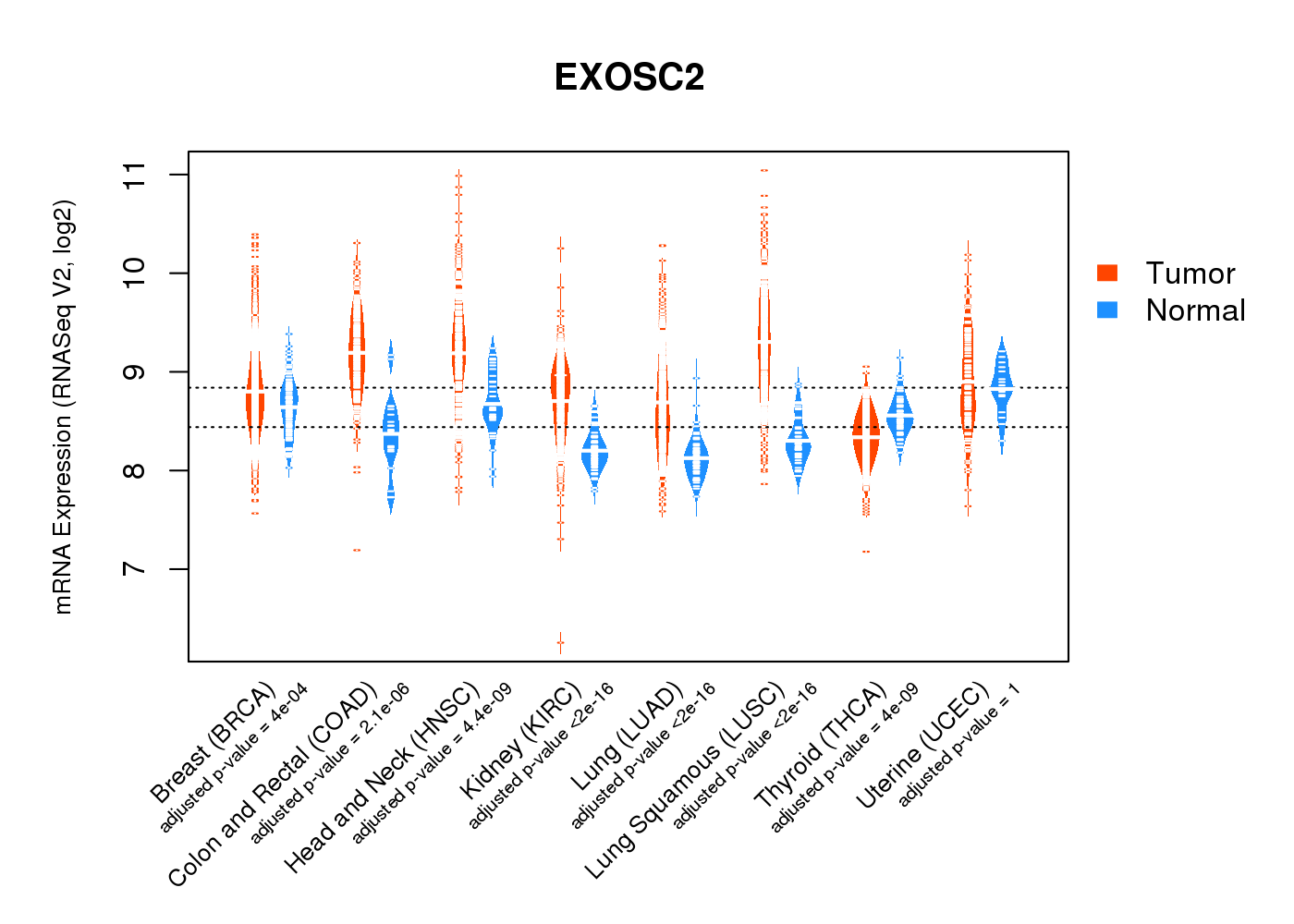 EXOSC2

mRNA Expression (RNASeq V2, log2)

11
10
9
8
7

Tumor
Normal

Breast (BRCA)
adjusted p-value = 4e-04
Colon and Rectal (COAD)
adjusted p-value = 2.1e-06
Head and Neck (HNSC)
adjusted p-value = 4.4e-09
Kidney (KIRC)
adjusted p-value <2e-16
Lung (LUAD)
adjusted p-value <2e-16
Lung Squamous (LUSC)
adjusted p-value <2e-16
Thyroid (THCA)
adjusted p-value = 4e-09
Uterine (UCEC)
adjusted p-value = 1